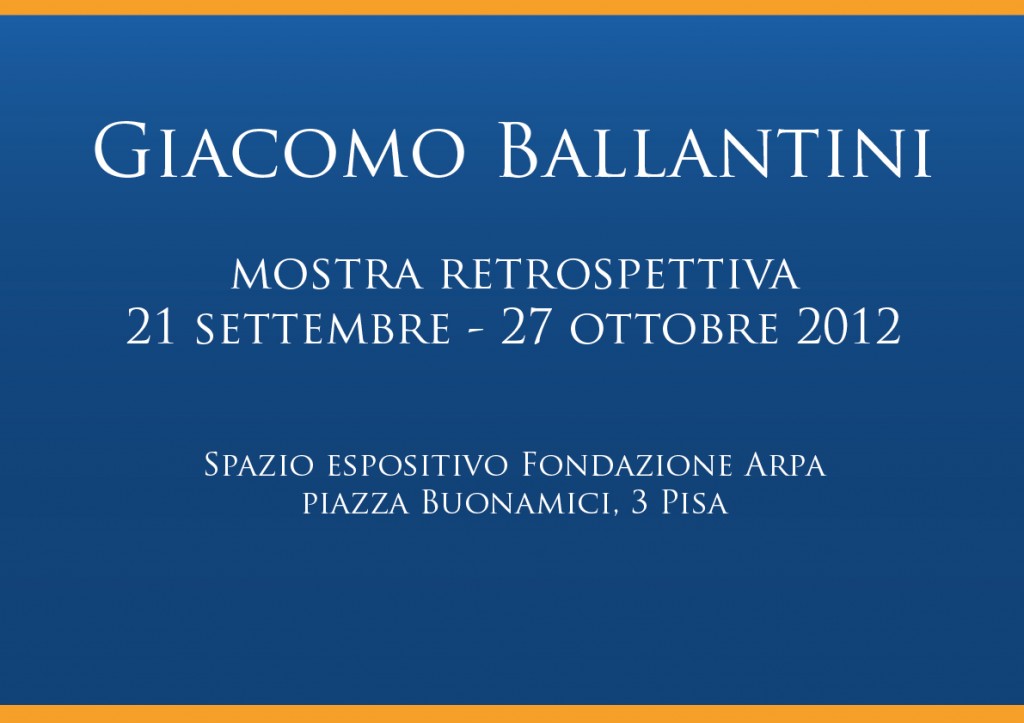 Giacomo Ballantini

mostra retrospettiva
21 settembre - 27 ottobre 2012

Spazio espositivo Fondazione Arpa
piazza Buonamici, 3 Pisa